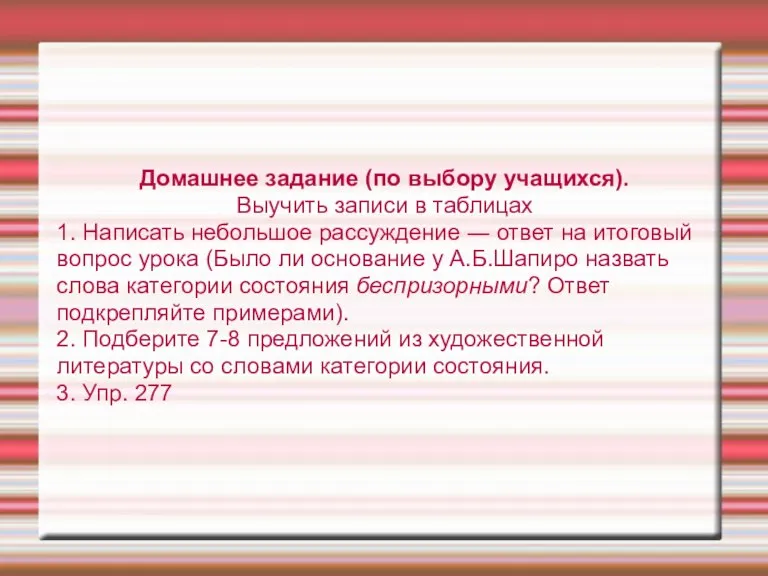 Домашнее задание (по выбору учащихся).
Выучить записи в таблицах
1. Написать небольшое рассуждение — ответ на итоговый вопрос урока (Было ли основание у А.Б.Шапиро назвать слова категории состояния беспризорными? Ответ подкрепляйте примерами).
2. Подберите 7-8 предложений из художественной литературы со словами категории состояния.
3. Упр. 277